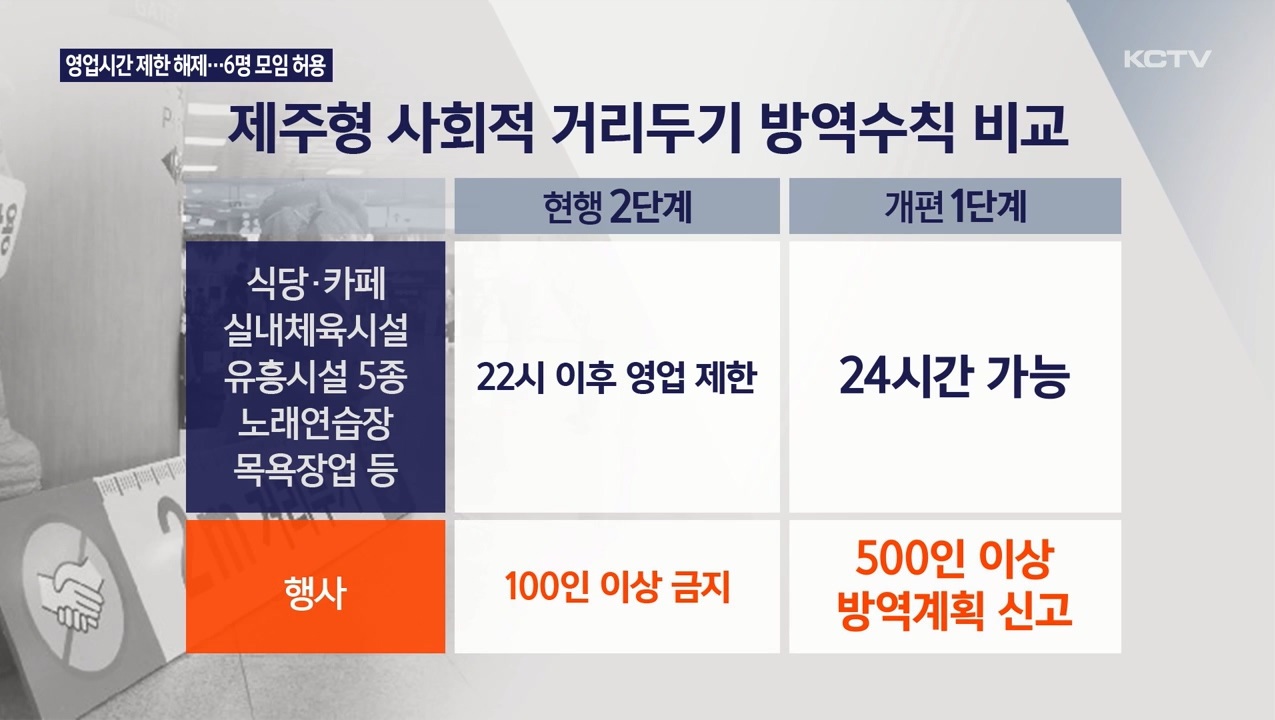 영업시간 제한 해제…6명 모임 허용

KCTV

제주형 사회적 거리두기 방역수칙 비교

| | 현행 2단계 | 개편 1단계 |
|---|---|---|
| 식당·카페 실내체육시설 유흥시설 5종 노래연습장 목욕장업 등 | 22시 이후 영업 제한 | 24시간 가능 |
| 행사 | 100인 이상 금지 | 500인 이상 방역계획 신고 |